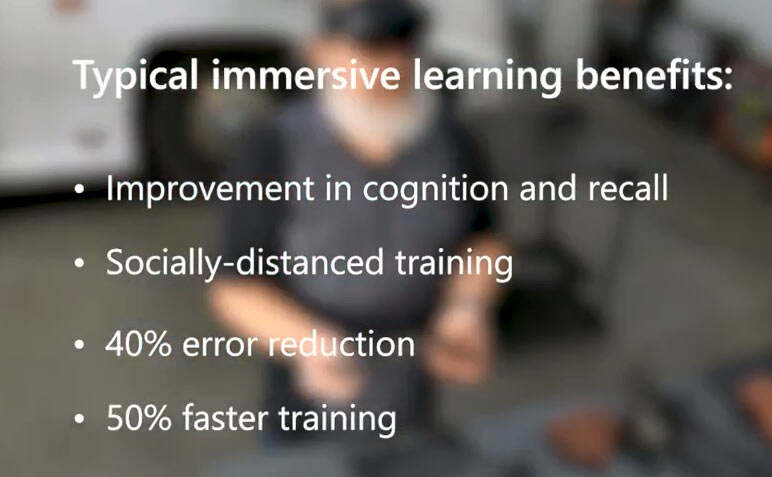 Typical immersive learning benefits:

• Improvement in cognition and recall

• Socially-distanced training

• 40% error reduction

• 50% faster training